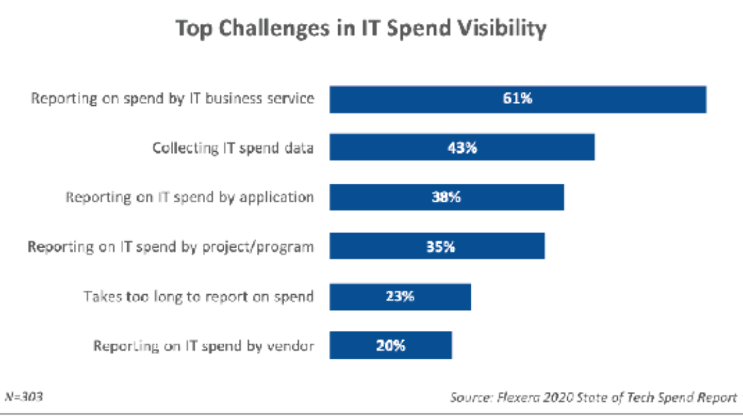 Top Challenges in IT Spend Visibility

Reporting on spend by IT business service 61%

Collecting IT spend data 43%

Reporting on IT spend by application 38%

Reporting on IT spend by project/program 35%

Takes too long to report on spend 23%

Reporting on IT spend by vendor 20%

N=303

Source: Flexera 2020 State of Tech Spend Report